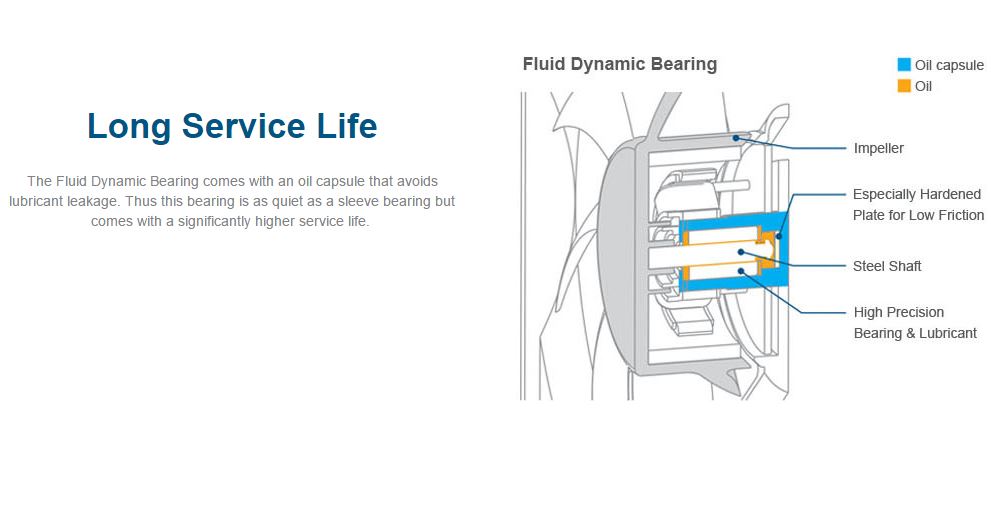 Long Service Life

The Fluid Dynamic Bearing comes with an oil capsule that avoids lubricant leakage. Thus this bearing is as quiet as a sleeve bearing but comes with a significantly higher service life.

Fluid Dynamic Bearing

Oil capsule
Oil

Impeller
Especially Hardened Plate for Low Friction
Steel Shaft
High Precision Bearing & Lubricant